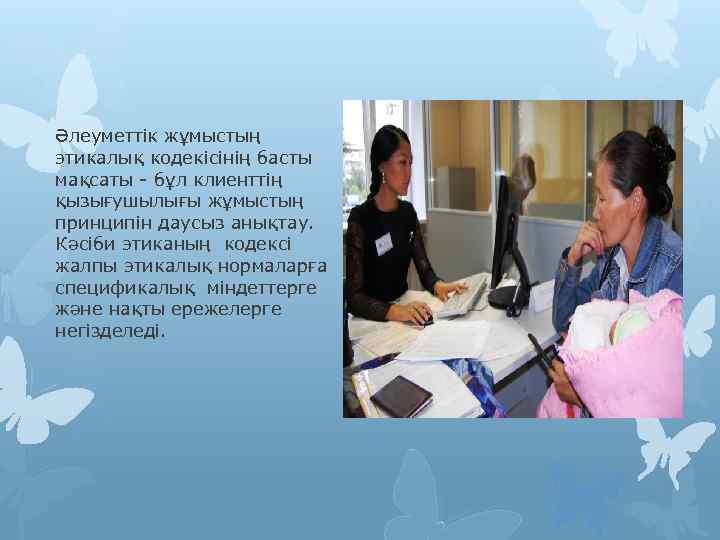 Әлеуметтік жұмыстың этикалық кодекісінің басты мақсаты - бұл клиенттің қызығушылығы жұмыстың принципін даусыз анықтау. Кәсіби этиканың кодексі жалпы этикалық нормаларға спецификалық міндеттерге және нақты ережелерге негізделеді.